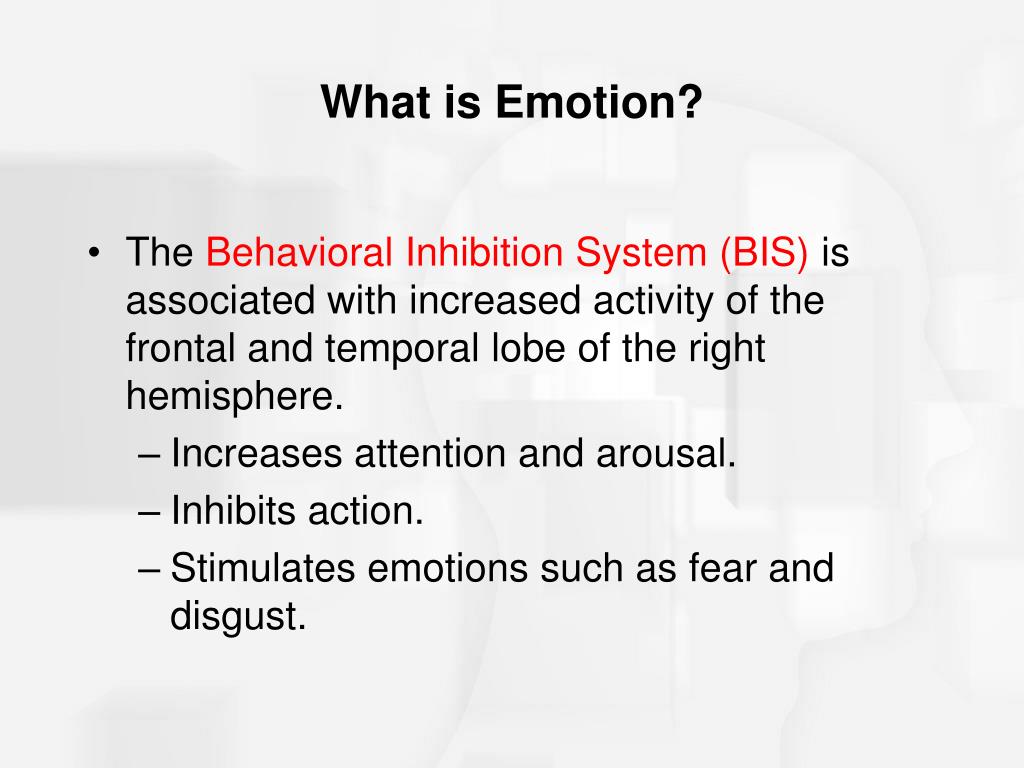 What is Emotion?

• The Behavioral Inhibition System (BIS) is associated with increased activity of the frontal and temporal lobe of the right hemisphere.
– Increases attention and arousal.
– Inhibits action.
– Stimulates emotions such as fear and disgust.